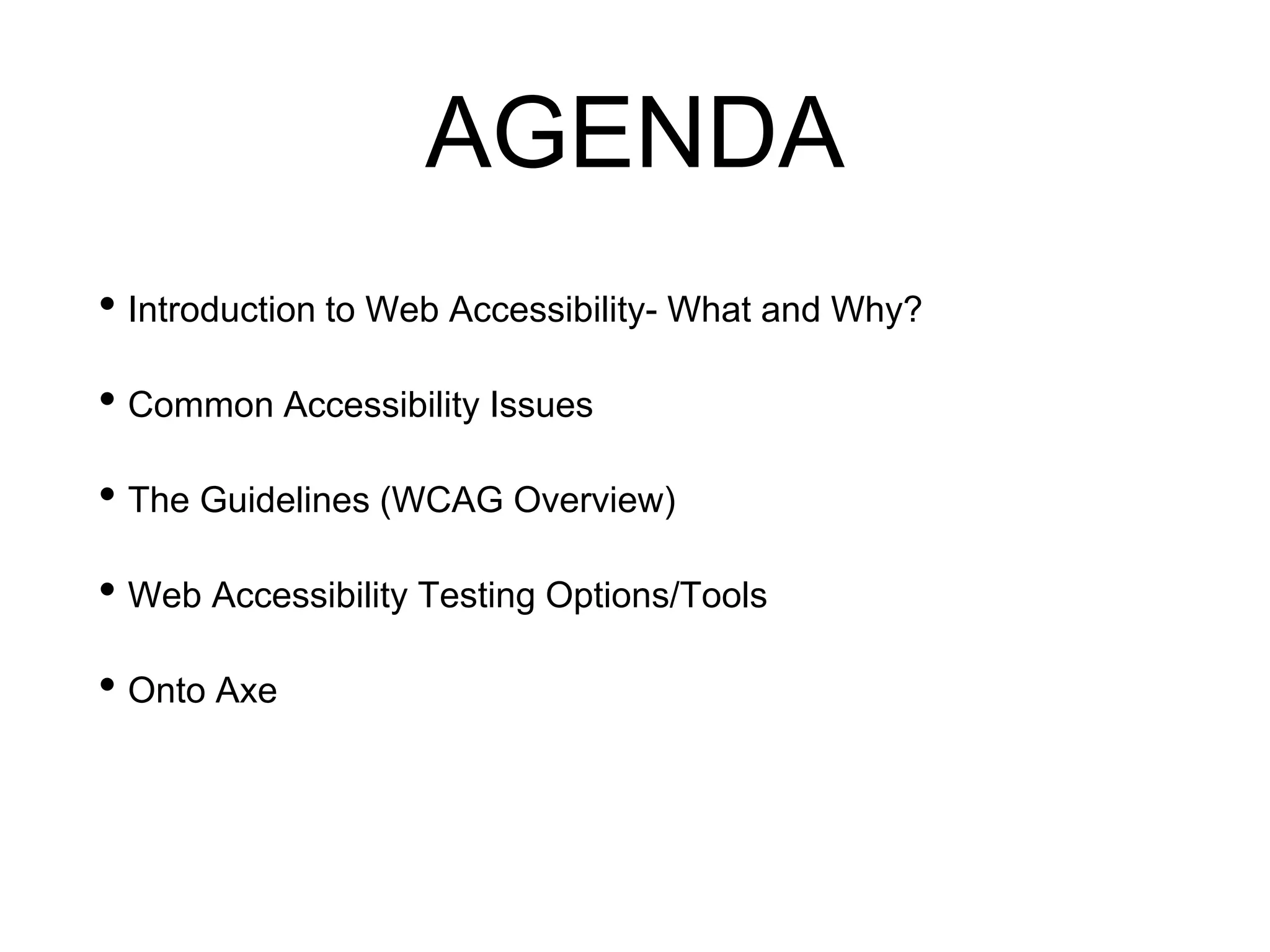 AGENDA

• Introduction to Web Accessibility- What and Why?

• Common Accessibility Issues

• The Guidelines (WCAG Overview)

• Web Accessibility Testing Options/Tools

• Onto Axe